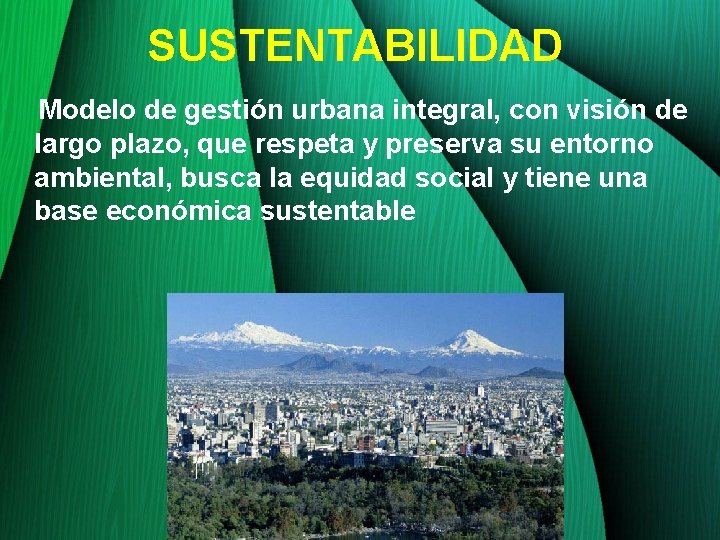 SUSTENTABILIDAD

Modelo de gestión urbana integral, con visión de largo plazo, que respeta y preserva su entorno ambiental, busca la equidad social y tiene una base económica sustentable